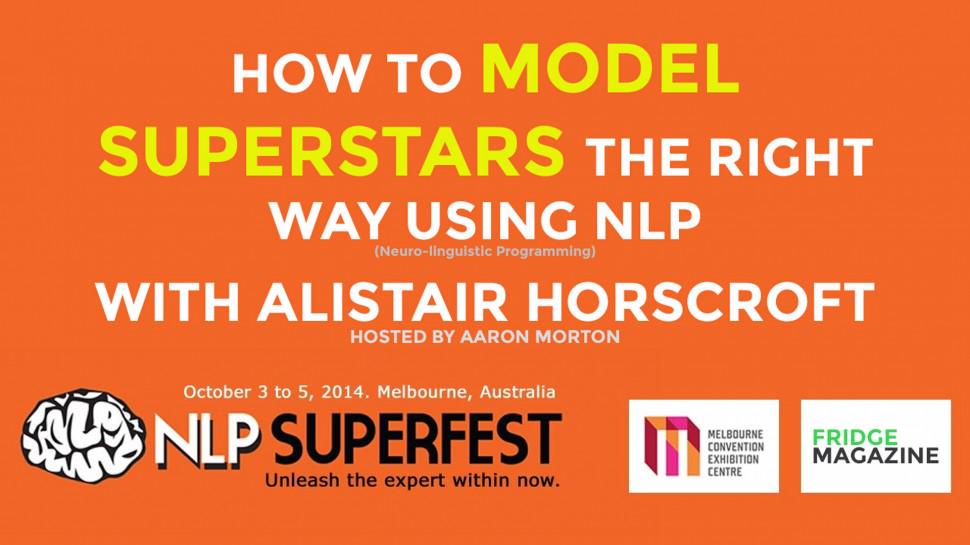 HOW TO MODEL SUPERSTARS THE RIGHT WAY USING NLP

(Neuro-linguistic Programming)

WITH ALISTAIR HORSCROFT

HOSTED BY AARON MORTON

October 3 to 5, 2014. Melbourne, Australia

NLP SUPERFEST

Unleash the expert within now.

MELBOURNE
CONVENTION
EXHIBITION
CENTRE

FRIDGE
MAGAZINE